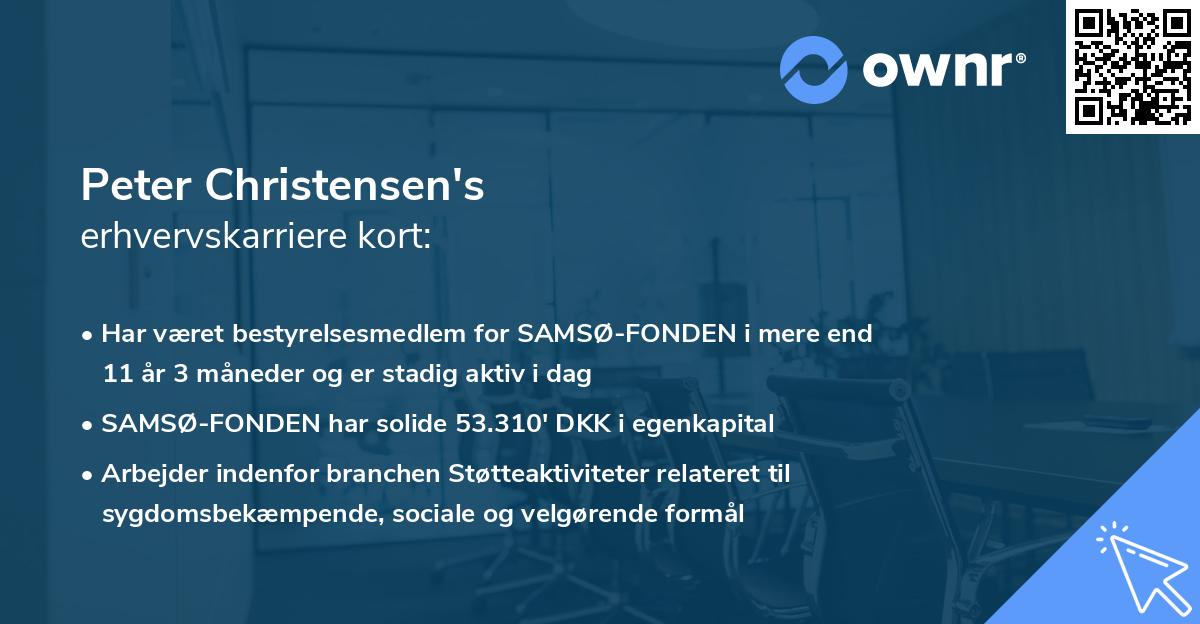 ownr®

Peter Christensen's
erhvervskarriere kort:

• Har været bestyrelsesmedlem for SAMSØ-FONDEN i mere end 11 år 3 måneder og er stadig aktiv i dag

• SAMSØ-FONDEN har solide 53.310' DKK i egenkapital

• Arbejder indenfor branchen Støtteaktiviteter relateret til sygdomsbekæmpende, sociale og velgørende formål